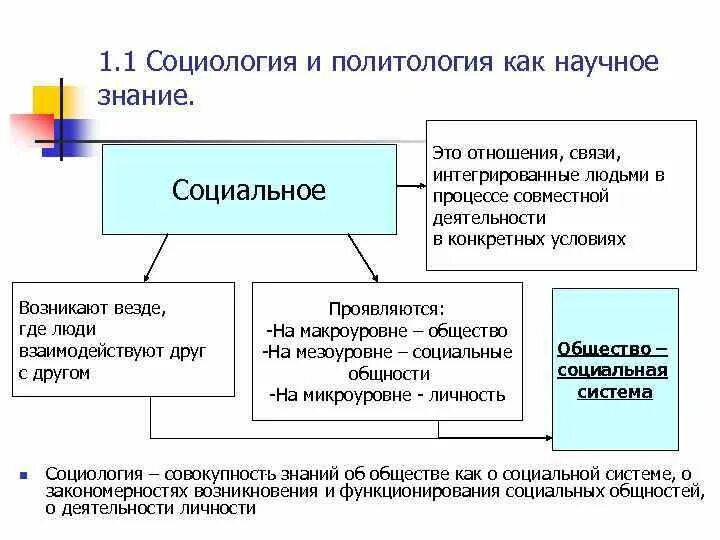 1.1 Социология и политология как научное знание.

Социальное

Это отношения, связи, интегрированные людьми в процессе совместной деятельности в конкретных условиях

Возникают везде, где люди взаимодействуют друг с другом

Проявляются:
-На макроуровне – общество
-На мезоуровне – социальные общности
-На микроуровне - личность

Общество – социальная система

Социология – совокупность знаний об обществе как о социальной системе, о закономерностях возникновения и функционирования социальных общностей, о деятельности личности